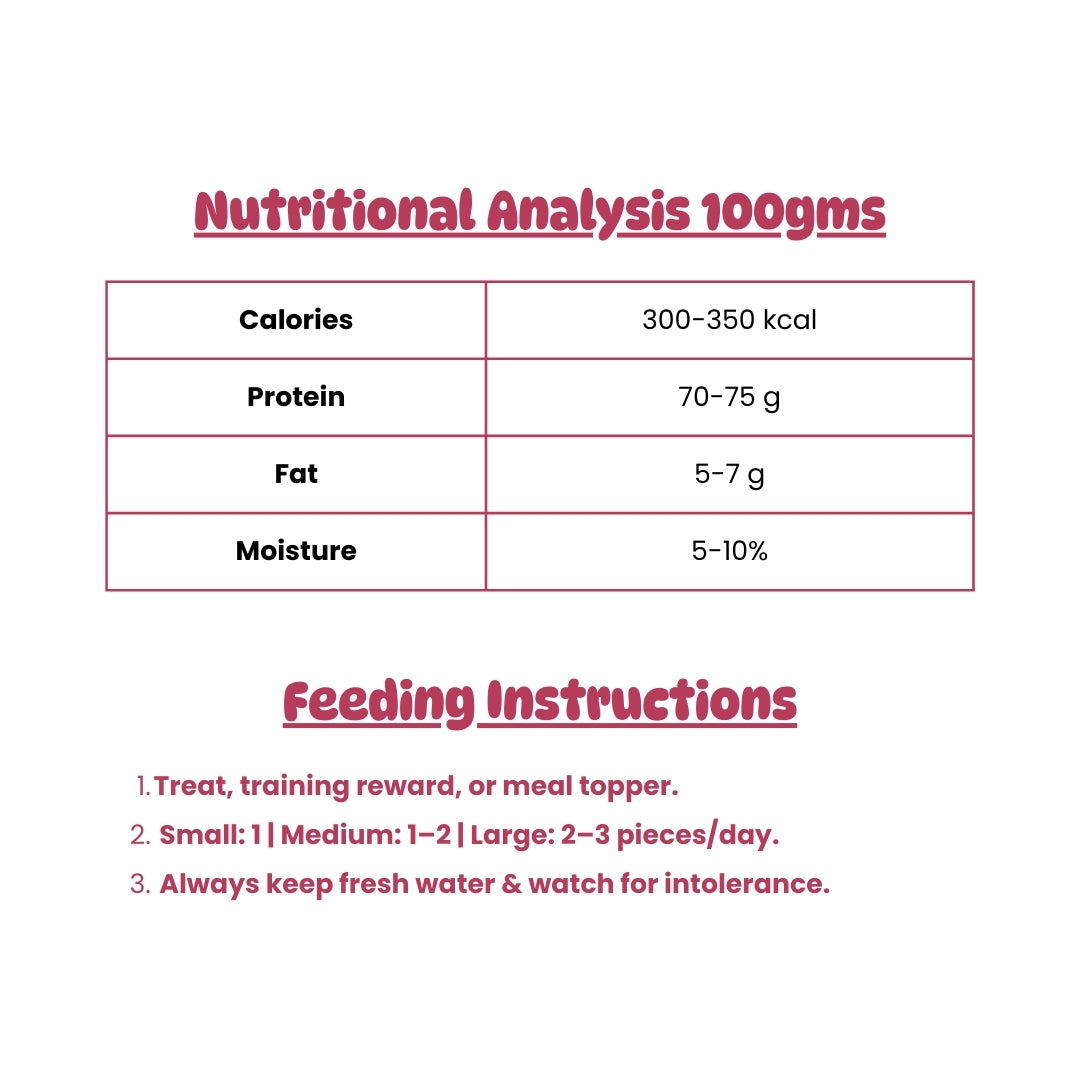 Nutritional Analysis 100gms

| Calories | 300-350 kcal |
|---|---|
| Protein | 70-75 g |
| Fat | 5-7 g |
| Moisture | 5-10% |

Feeding Instructions

1. Treat, training reward, or meal topper.
2. Small: 1 | Medium: 1–2 | Large: 2–3 pieces/day.
3. Always keep fresh water & watch for intolerance.